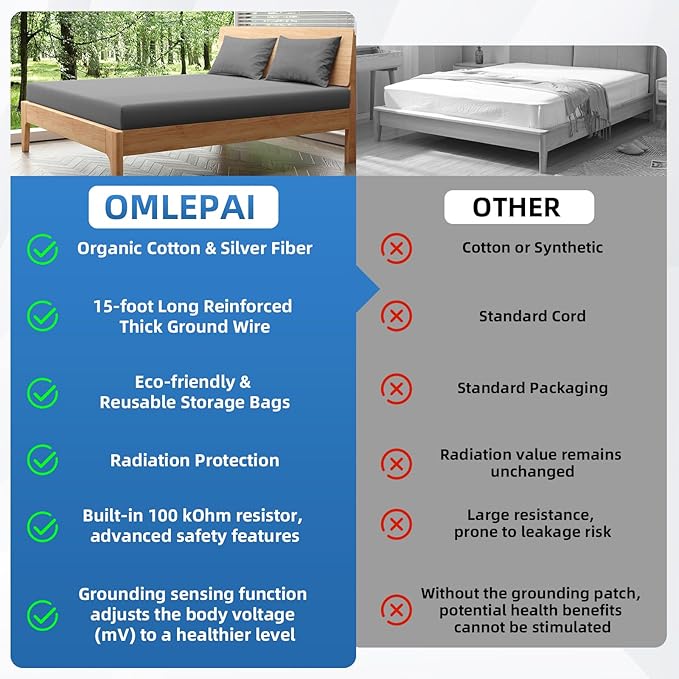 OMLEPAI

Organic Cotton & Silver Fiber

15-foot Long Reinforced Thick Ground Wire

Eco-friendly & Reusable Storage Bags

Radiation Protection

Built-in 100 kOhm resistor, advanced safety features

Grounding sensing function adjusts the body voltage (mV) to a healthier level

OTHER

Cotton or Synthetic

Standard Cord

Standard Packaging

Radiation value remains unchanged

Large resistance, prone to leakage risk

Without the grounding patch, potential health benefits cannot be stimulated